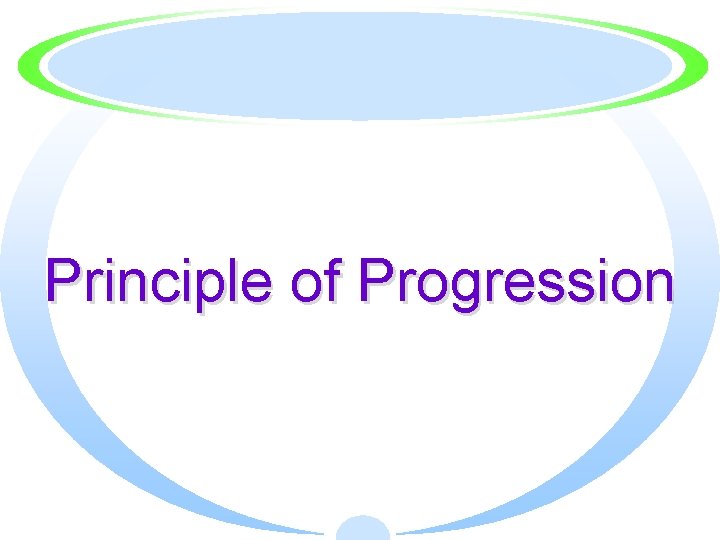 Principle of Progression